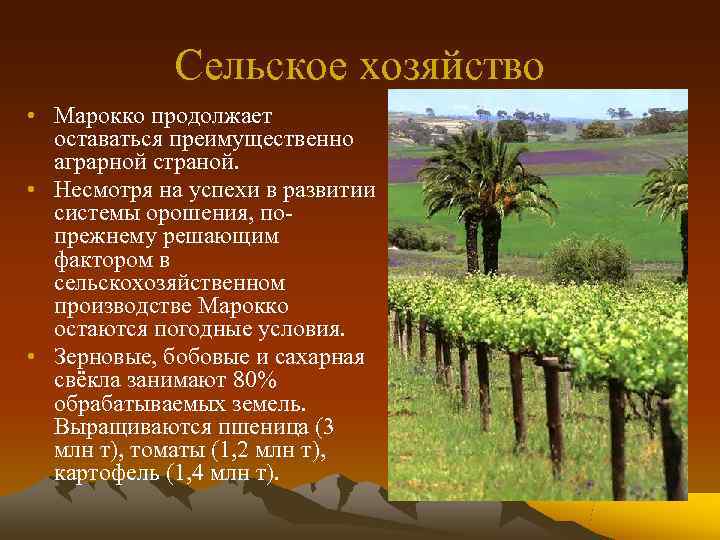 Сельское хозяйство

• Марокко продолжает оставаться преимущественно аграрной страной.

• Несмотря на успехи в развитии системы орошения, по-прежнему решающим фактором в сельскохозяйственном производстве Марокко остаются погодные условия.

• Зерновые, бобовые и сахарная свёкла занимают 80% обрабатываемых земель. Выращиваются пшеница (3 млн т), томаты (1,2 млн т), картофель (1,4 млн т).